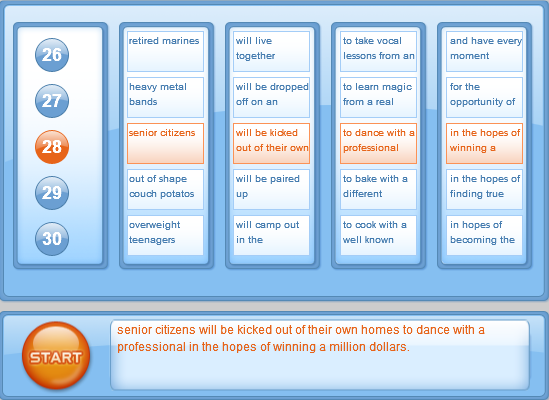 26
27
28
29
30

retired marines
heavy metal bands
senior citizens
out of shape couch potatos
overweight teenagers

will live together
will be dropped off on an
will be kicked out of their own
will be paired up
will camp out in the

to take vocal lessons from an
to learn magic from a real
to dance with a professional
to bake with a different
to cook with a well known

and have every moment
for the opportunity of
in the hopes of winning a
in the hopes of finding true
in hopes of becoming the

START

senior citizens will be kicked out of their own homes to dance with a professional in the hopes of winning a million dollars.